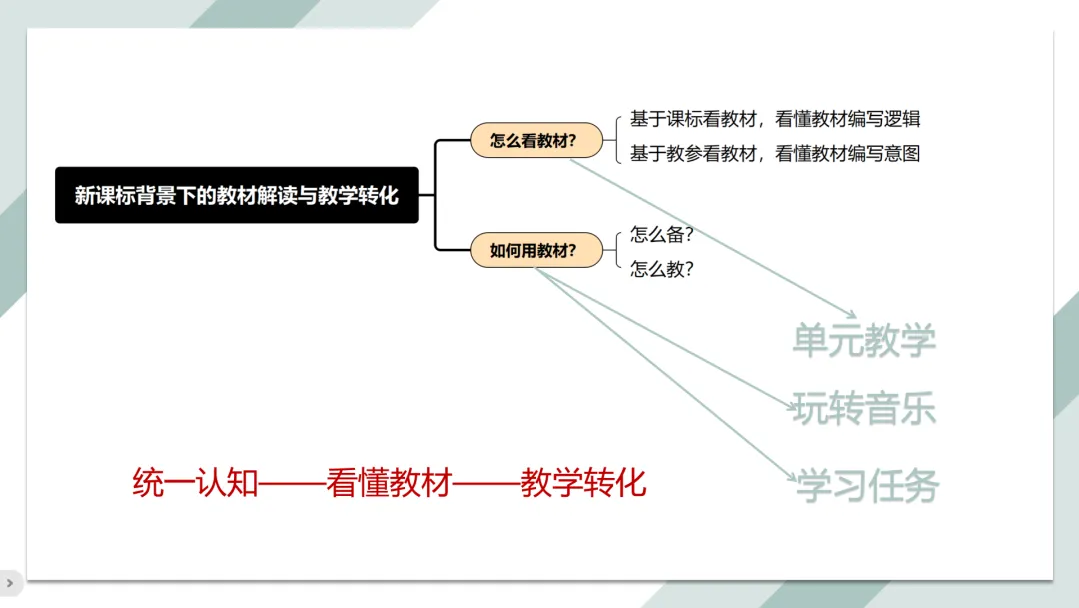 新课标背景下的教材解读与教学转化

怎么看教材?

基于课标看教材，看懂教材编写逻辑
基于教参看教材，看懂教材编写意图

如何用教材?

怎么备?
怎么教?

单元教学
玩转音乐
学习任务

统一认知——看懂教材——教学转化